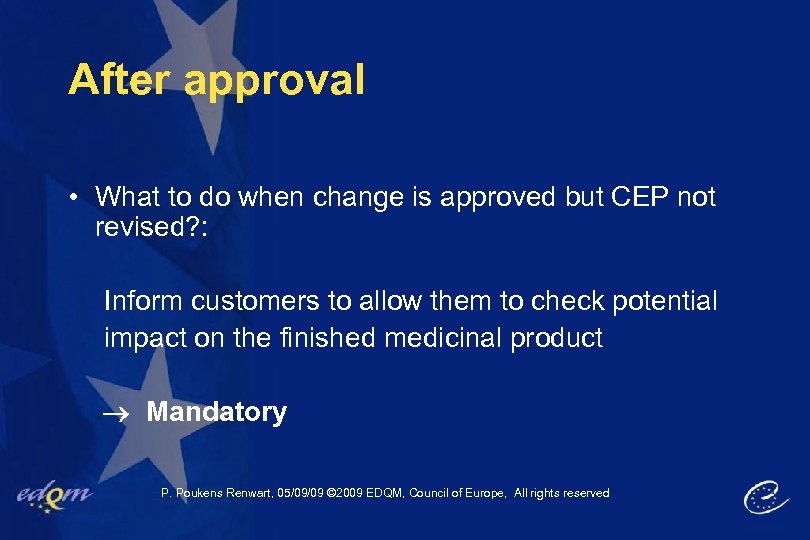 After approval

• What to do when change is approved but CEP not revised?:

Inform customers to allow them to check potential impact on the finished medicinal product

→ Mandatory

edqm

P. Poukens Renwart, 05/09/09 ©2009 EDQM, Council of Europe, All rights reserved